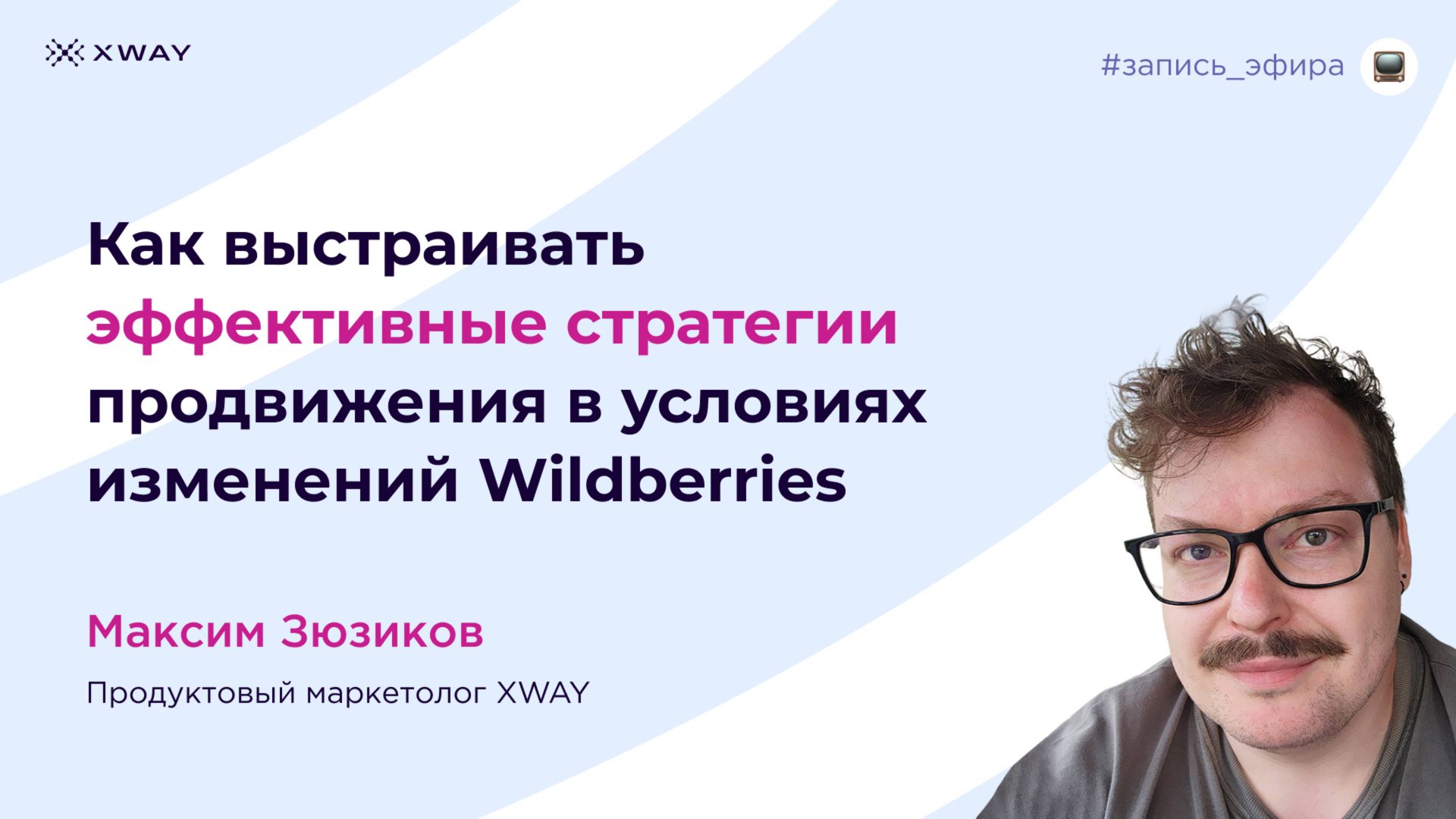 XWAY

#запись_эфира

Как выстраивать эффективные стратегии продвижения в условиях изменений Wildberries

Максим Зюзиков

Продуктовый маркетолог XWAY